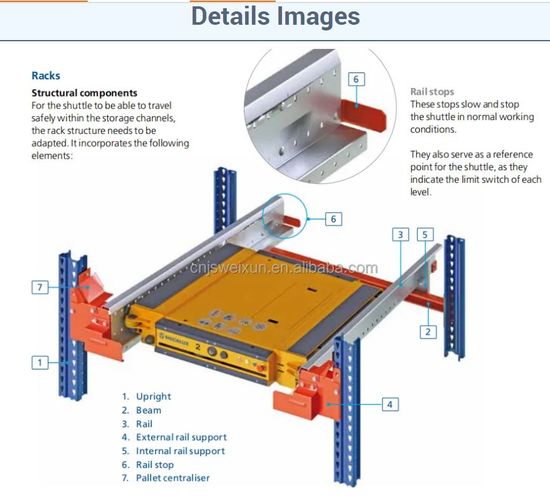 Details Images

Racks

Structural components
For the shuttle to be able to travel safely within the storage channels, the rack structure needs to be adapted. It incorporates the following elements:

6

Rail stops
These stops slow and stop the shuttle in normal working conditions.

They also serve as a reference point for the shuttle, as they indicate the limit switch of each level.

6

3

5

cnjsweixun.en.alibaba.com

7

2

2

1

4

1. Upright
2. Beam
3. Rail
4. External rail support
5. Internal rail support
6. Rail stop
7. Pallet centraliser